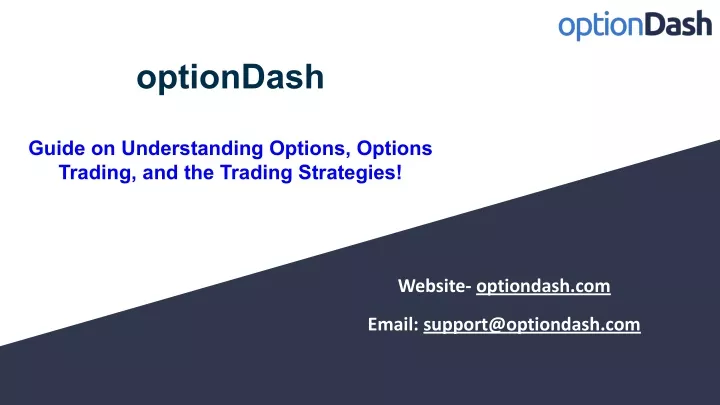 optionDash

optionDash

Guide on Understanding Options, Options Trading, and the Trading Strategies!

Website- optiondash.com

Email: support@optiondash.com